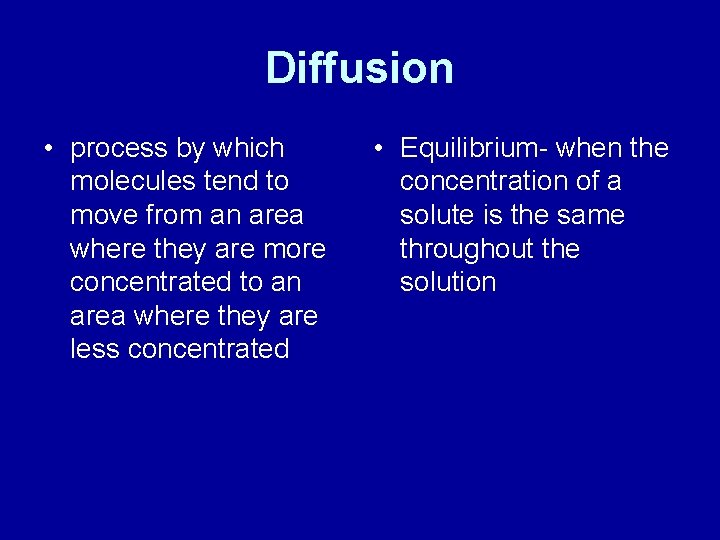 Diffusion

• process by which molecules tend to move from an area where they are more concentrated to an area where they are less concentrated

• Equilibrium- when the concentration of a solute is the same throughout the solution